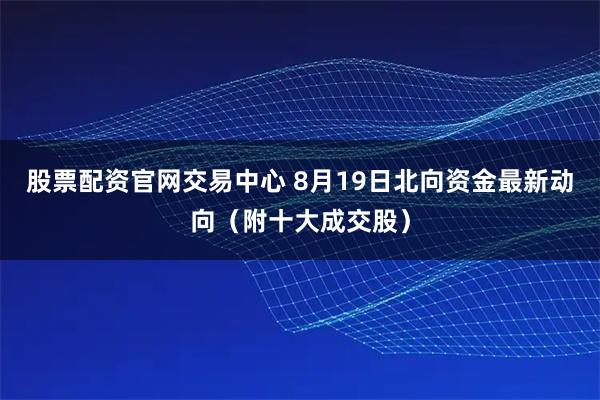 股票配资官网交易中心 8月19日北向资金最新动向（附十大成交股）